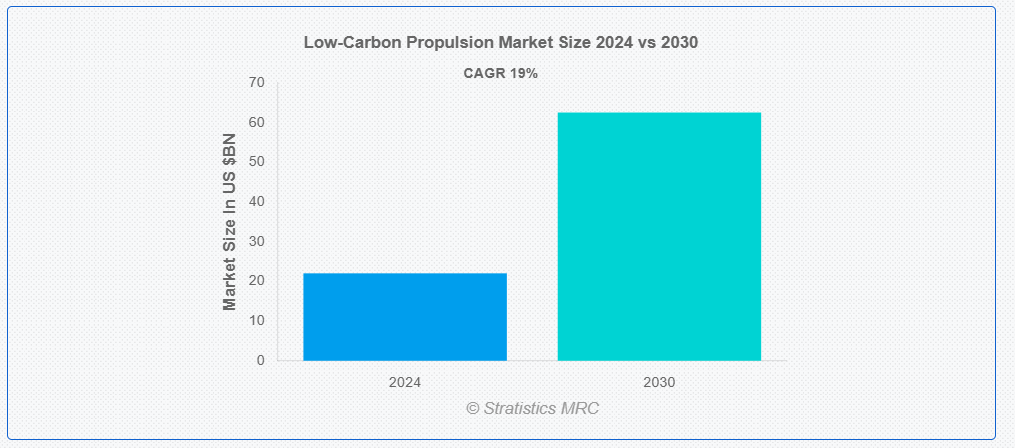 Low-Carbon Propulsion Market Size 2024 vs 2030

CAGR 19%

Market Size In US $BN

70
60
50
40
30
20
10
0

2024
2030

© Stratistics MRC